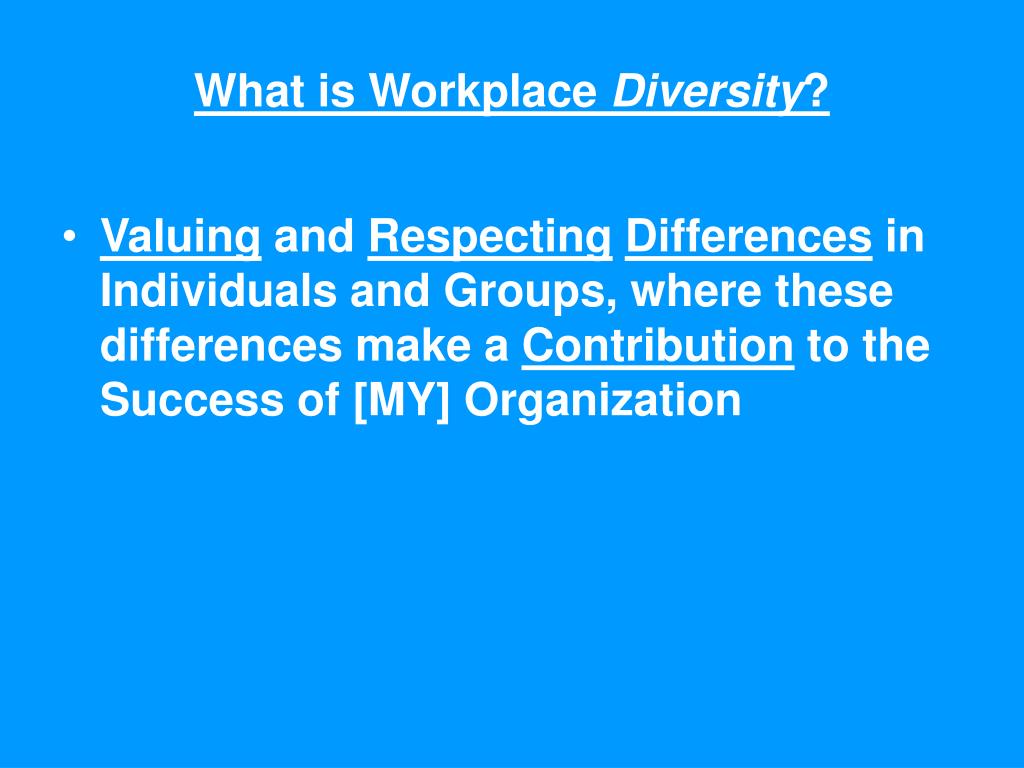 What is Workplace Diversity?

• Valuing and Respecting Differences in Individuals and Groups, where these differences make a Contribution to the Success of [MY] Organization